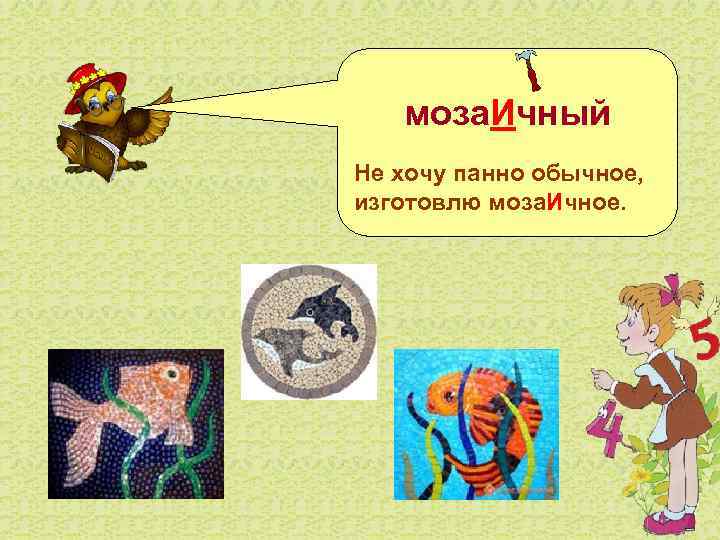 мозаИчный

Не хочу панно обычное, изготовлю мозаИчное.

5

4